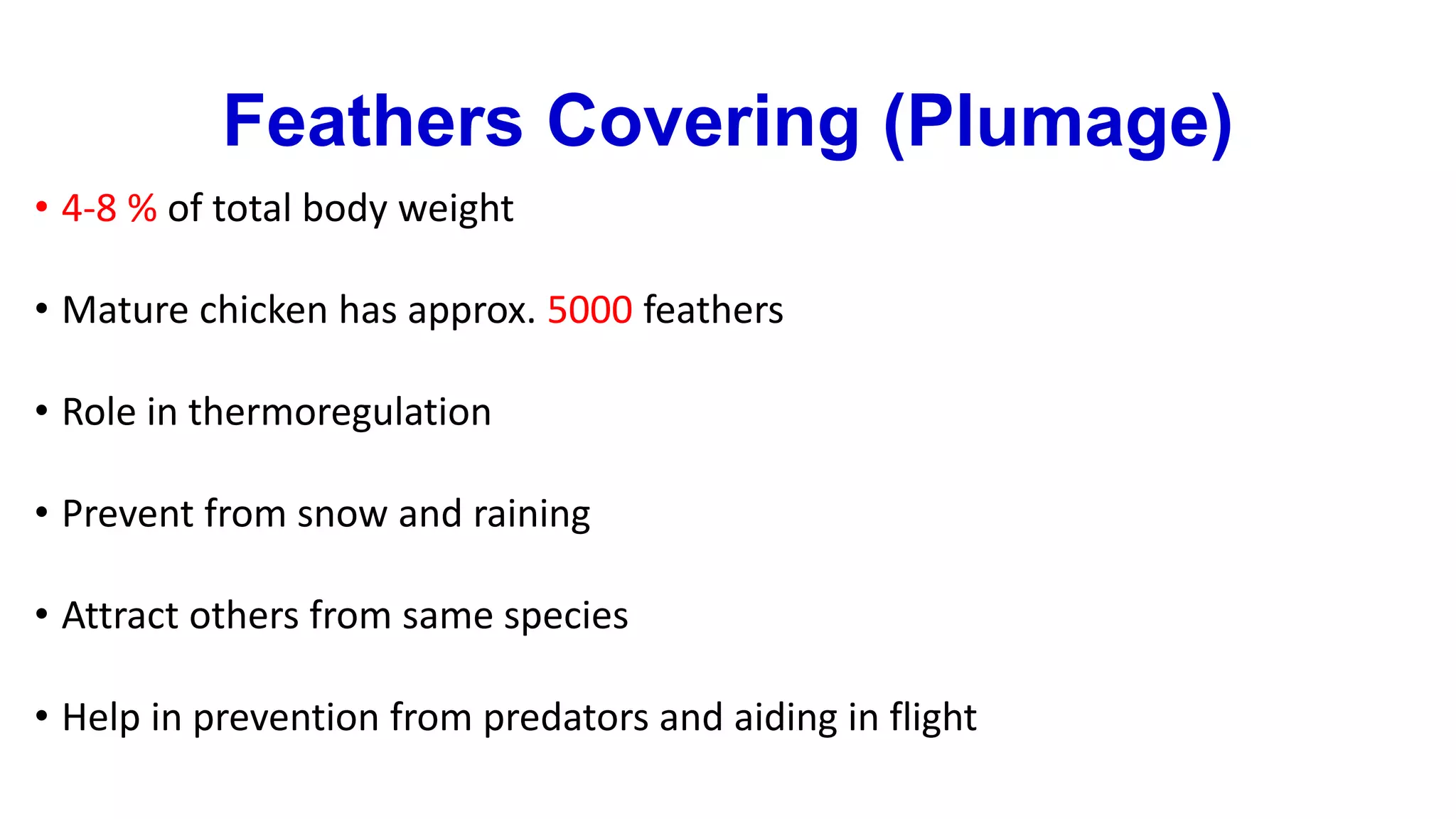 Feathers Covering (Plumage)

• 4-8 % of total body weight

• Mature chicken has approx. 5000 feathers

• Role in thermoregulation

• Prevent from snow and raining

• Attract others from same species

• Help in prevention from predators and aiding in flight